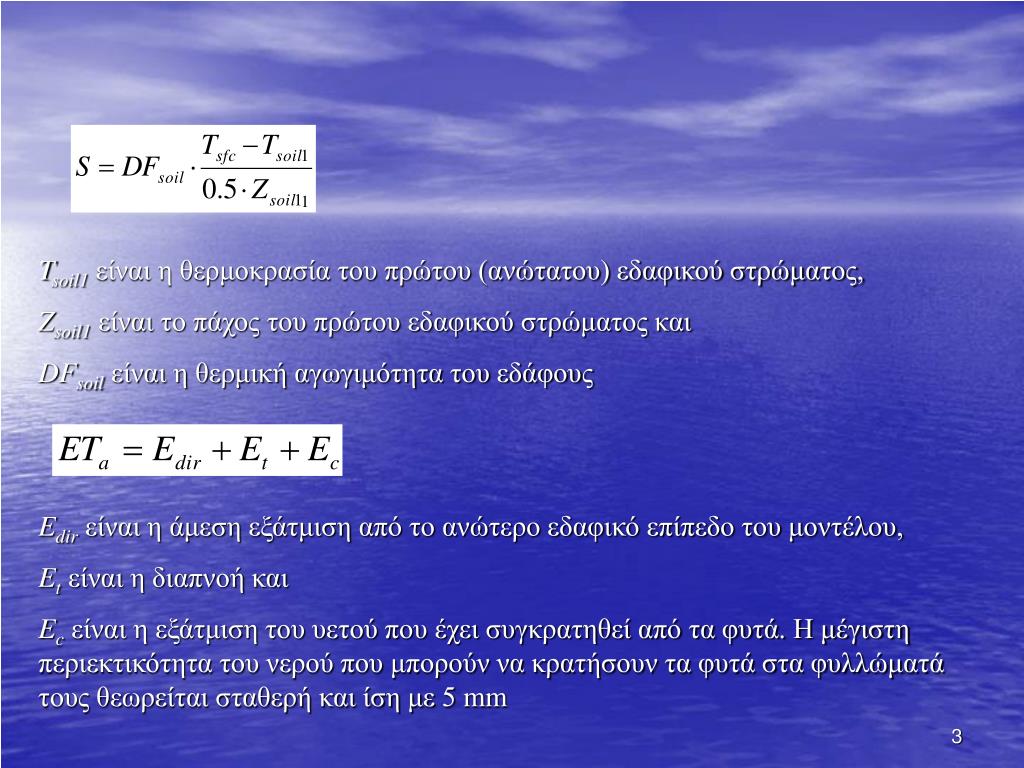 $S = DF_{soil} \cdot \frac{T_{sfc} - T_{soil1}}{0.5 \cdot Z_{soil11}}$

$T_{soil1}$ είναι η θερμοκρασία του πρώτου (ανώτατου) εδαφικού στρώματος,

$Z_{soil1}$ είναι το πάχος του πρώτου εδαφικού στρώματος και

$DF_{soil}$ είναι η θερμική αγωγιμότητα του εδάφους

$ET_a = E_{dir} + E_t + E_c$

$E_{dir}$ είναι η άμεση εξάτμιση από το ανώτερο εδαφικό επίπεδο του μοντέλου,

$E_t$ είναι η διαπνοή και

$E_c$ είναι η εξάτμιση του υετού που έχει συγκρατηθεί από τα φυτά. Η μέγιστη περιεκτικότητα του νερού που μπορούν να κρατήσουν τα φυτά στα φυλλώματά τους θεωρείται σταθερή και ίση με 5 mm

3